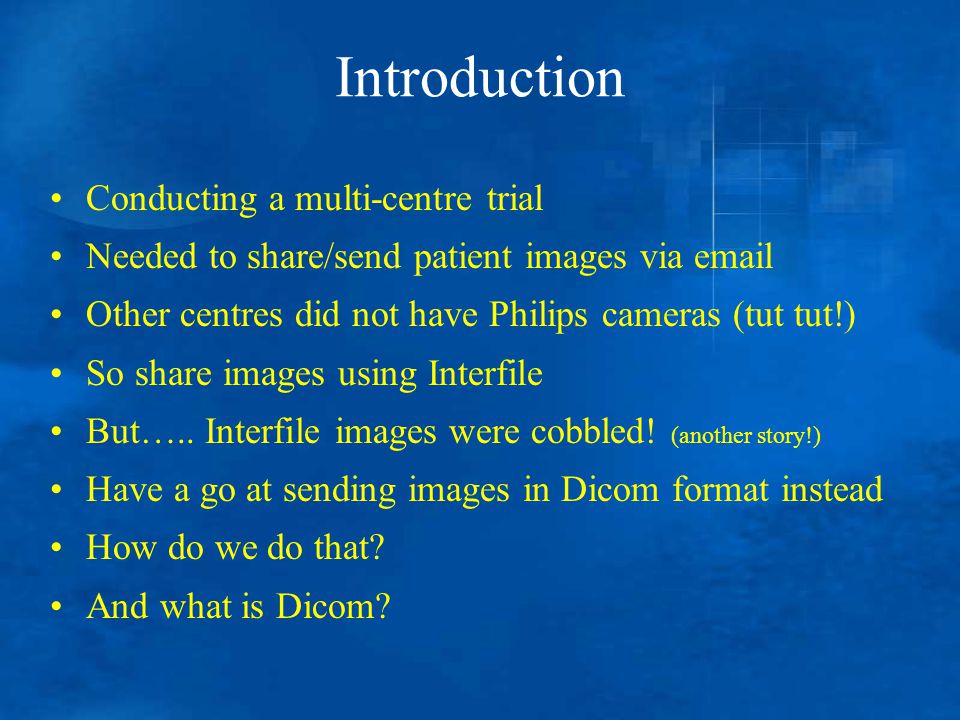 Introduction

• Conducting a multi-centre trial
• Needed to share/send patient images via email
• Other centres did not have Philips cameras (tut tut!)
• So share images using Interfile
• But….. Interfile images were cobbled! (another story!)
• Have a go at sending images in Dicom format instead
• How do we do that?
• And what is Dicom?